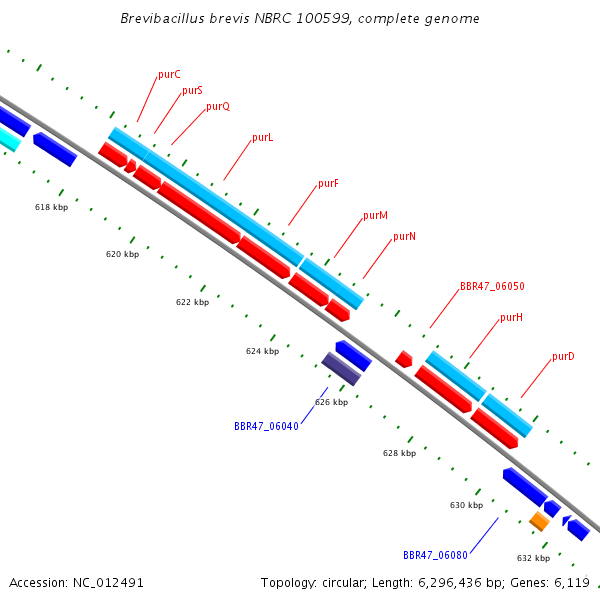 Brevibacillus brevis NBRC 100599, complete genome

purC
purS
purQ
purL
purF
purM
purN
BBR47_06050
purH
purD

618 kbp
620 kbp
622 kbp
624 kbp
626 kbp
628 kbp
630 kbp
632 kbp

BBR47_06040
BBR47_06080

Accession: NC_012491

Topology: circular; Length: 6,296,436 bp; Genes: 6,119